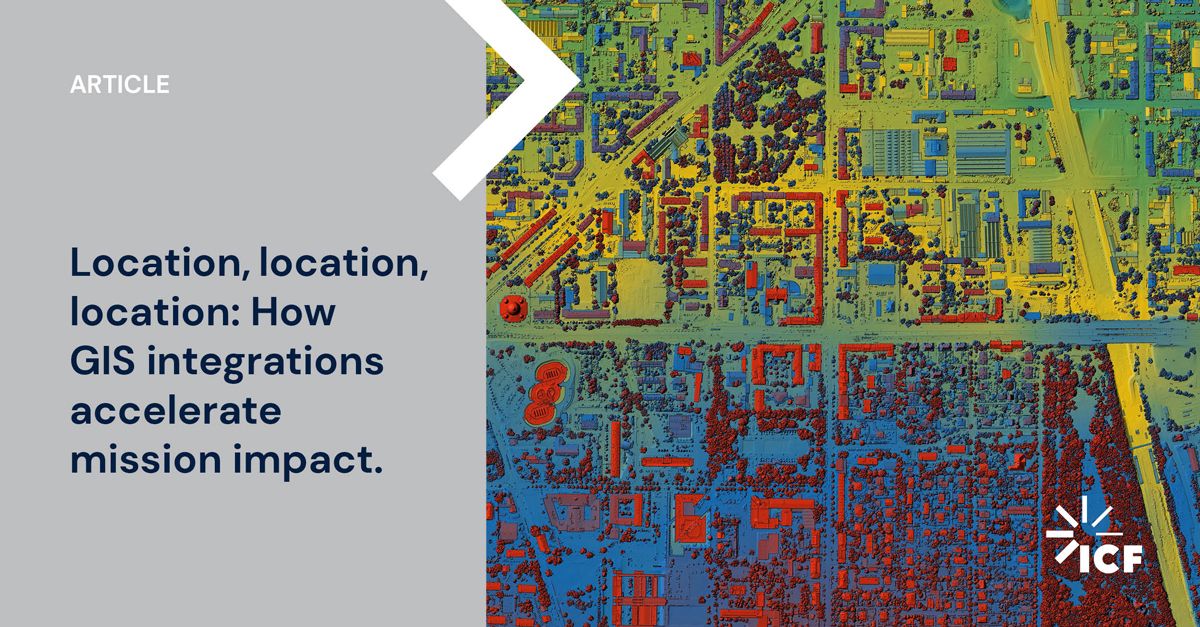 ARTICLE

Location, location, location: How GIS integrations accelerate mission impact.

ICF